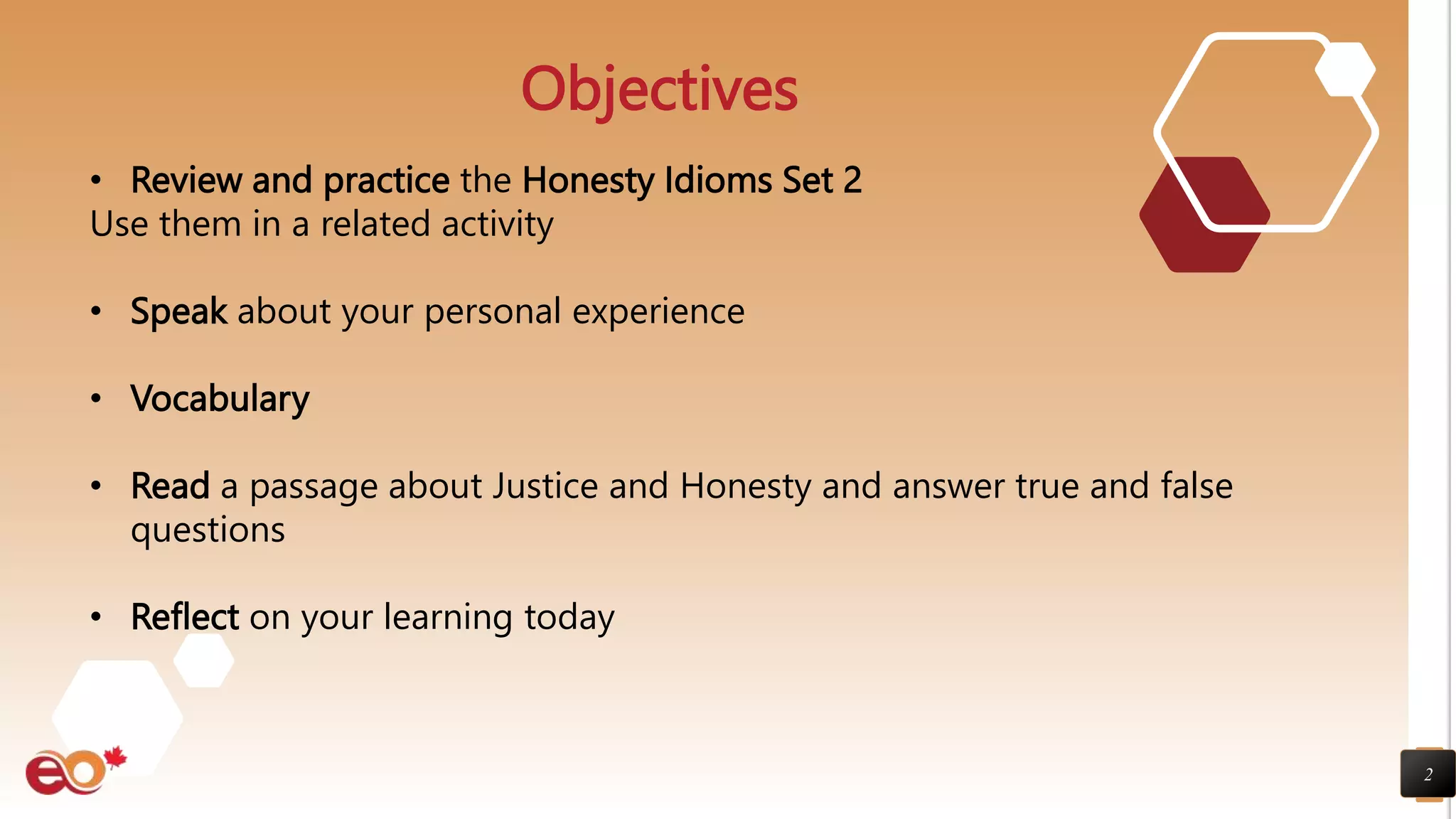 Objectives

• Review and practice the Honesty Idioms Set 2
Use them in a related activity

• Speak about your personal experience

• Vocabulary

• Read a passage about Justice and Honesty and answer true and false questions

• Reflect on your learning today

eo

2